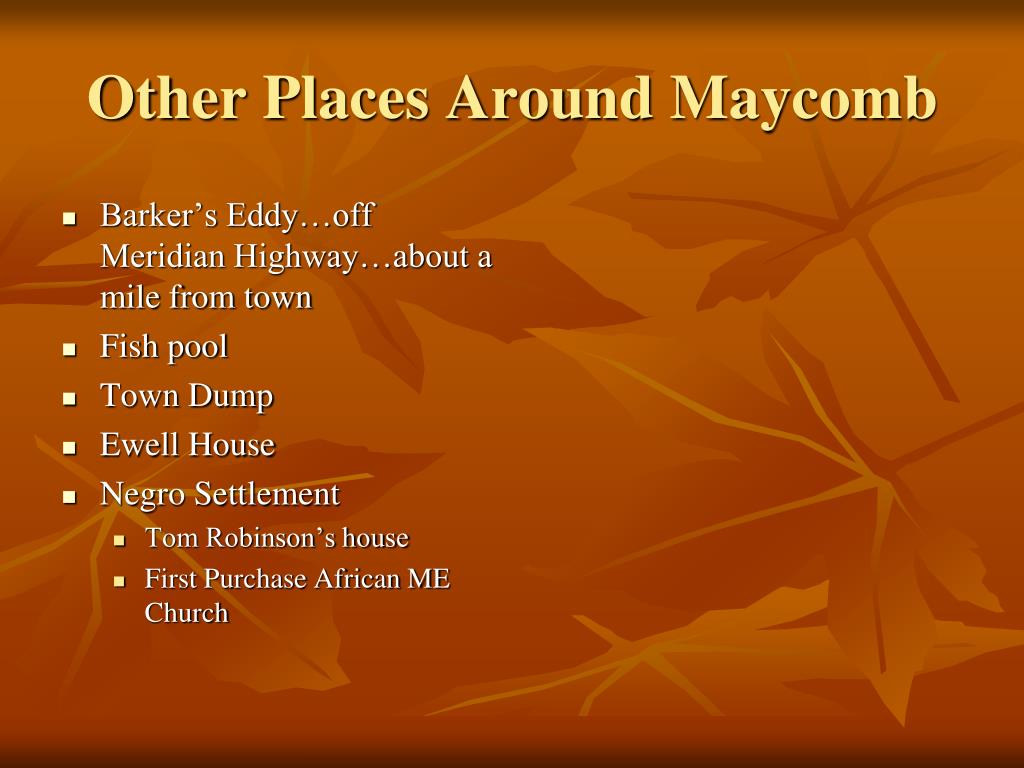 Other Places Around Maycomb

- Barker’s Eddy…off Meridian Highway…about a mile from town
- Fish pool
- Town Dump
- Ewell House
- Negro Settlement
  - Tom Robinson’s house
  - First Purchase African ME Church